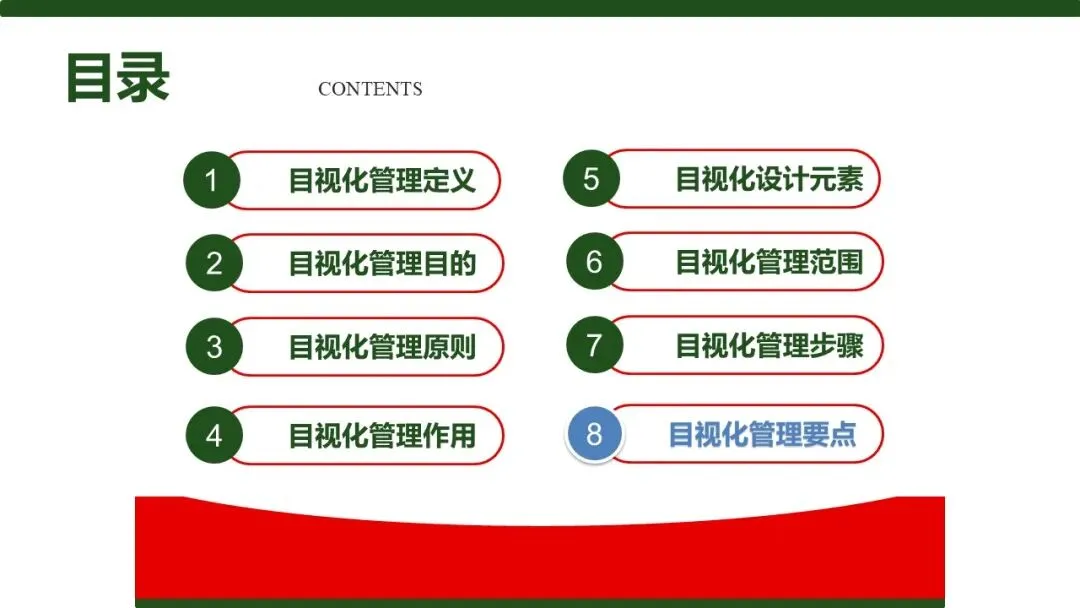 目录

CONTENTS

1 目视化管理定义

2 目视化管理目的

3 目视化管理原则

4 目视化管理作用

5 目视化设计元素

6 目视化管理范围

7 目视化管理步骤

8 目视化管理要点